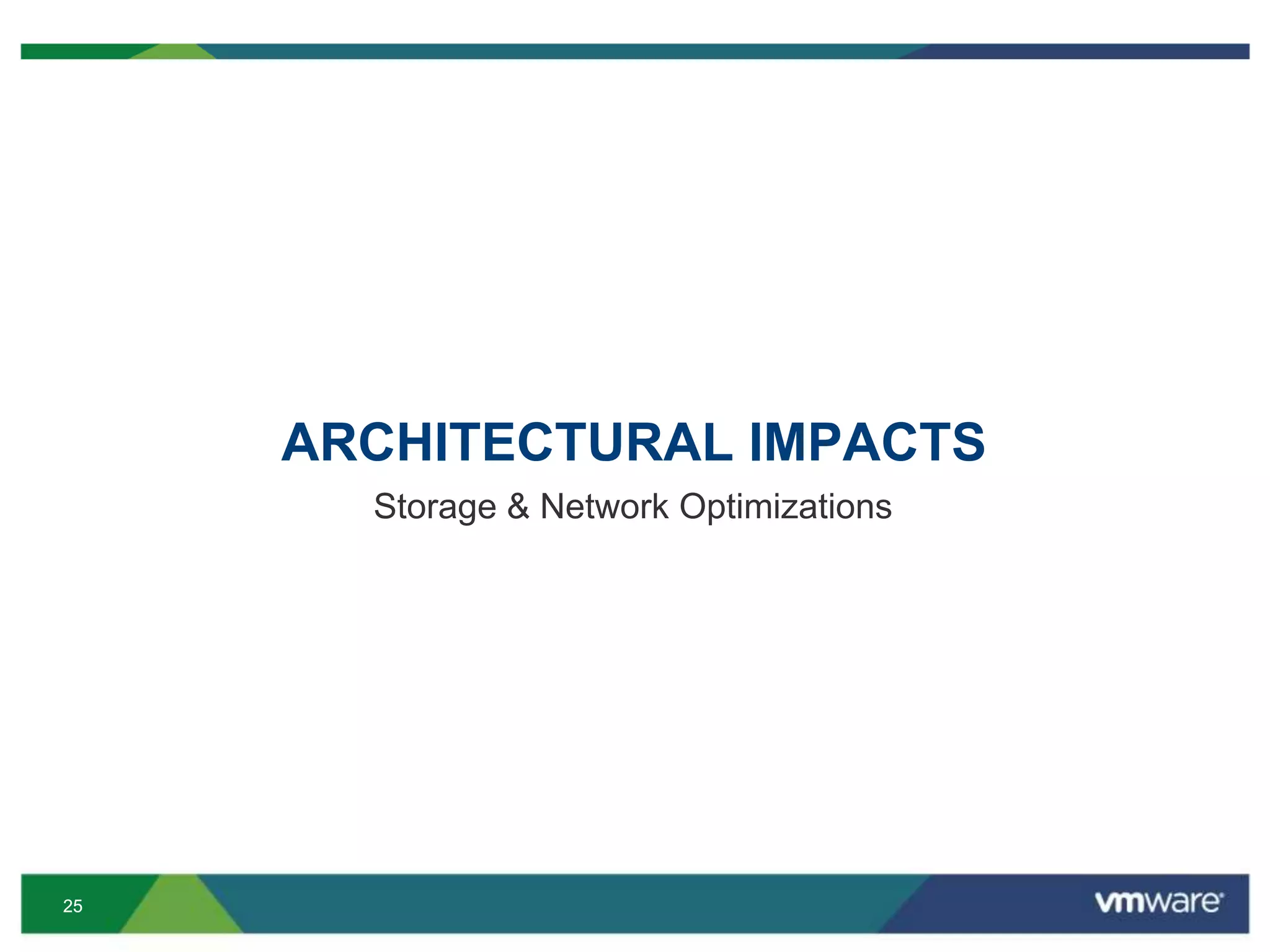 ARCHITECTURAL IMPACTS

Storage & Network Optimizations

25

vmware